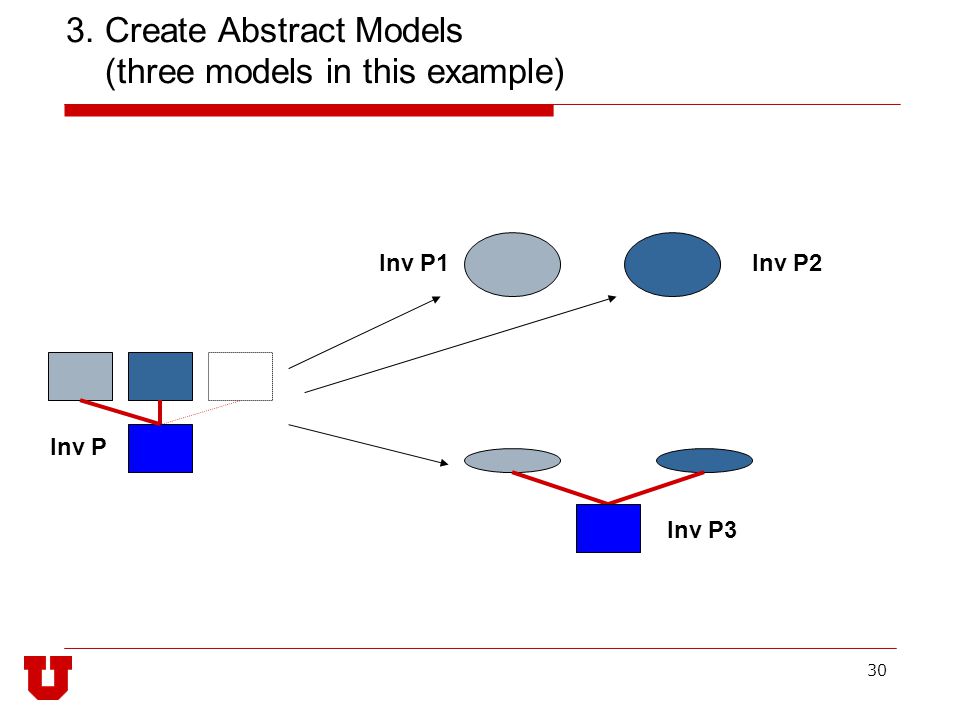 3. Create Abstract Models
(three models in this example)

Inv P1

Inv P2

Inv P

Inv P3

30